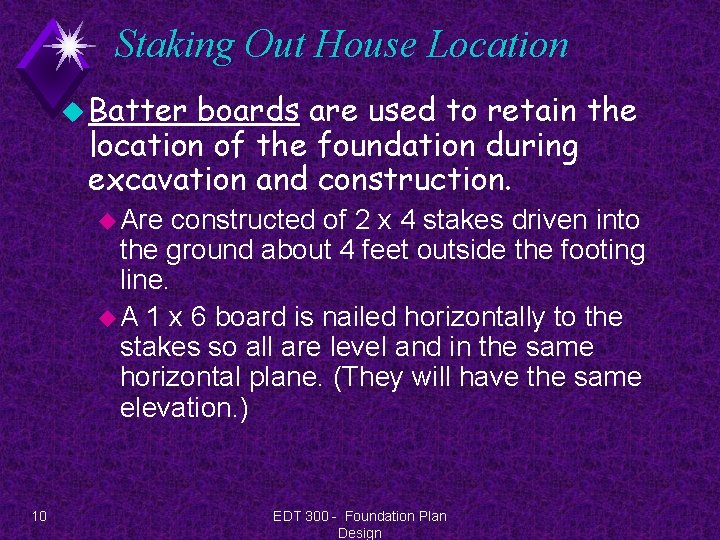 Staking Out House Location

Batter boards are used to retain the location of the foundation during excavation and construction.

Are constructed of 2 x 4 stakes driven into the ground about 4 feet outside the footing line.

A 1 x 6 board is nailed horizontally to the stakes so all are level and in the same horizontal plane. (They will have the same elevation.)

10

EDT 300 - Foundation Plan Design